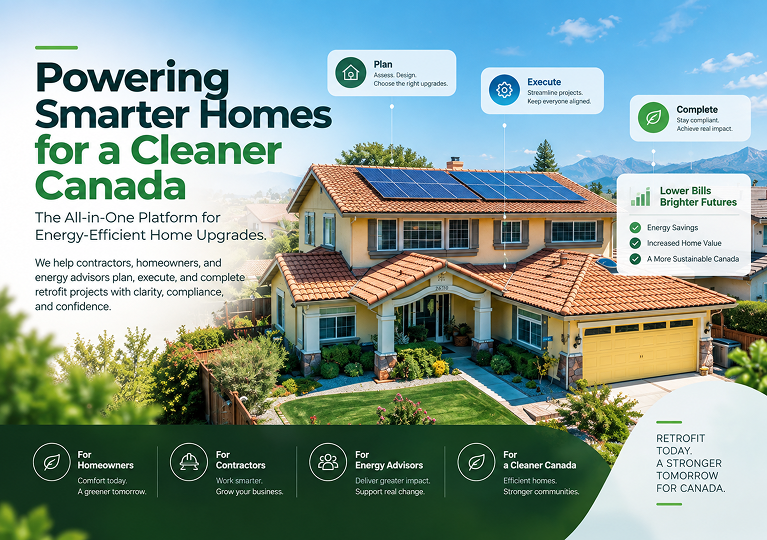 Powering Smarter Homes for a Cleaner Canada

The All-in-One Platform for Energy-Efficient Home Upgrades.

We help contractors, homeowners, and energy advisors plan, execute, and complete retrofit projects with clarity, compliance, and confidence.

Plan
Assess. Design. Choose the right upgrades.

Execute
Streamline projects. Keep everyone aligned.

Complete
Stay compliant. Achieve real impact.

Lower Bills Brighter Futures
Energy Savings
Increased Home Value
A More Sustainable Canada

For Homeowners
Comfort today. A greener tomorrow.

For Contractors
Work smarter. Grow your business.

For Energy Advisors
Deliver greater impact. Support real change.

For a Cleaner Canada
Efficient homes. Stronger communities.

RETROFIT TODAY. A STRONGER TOMORROW FOR CANADA.